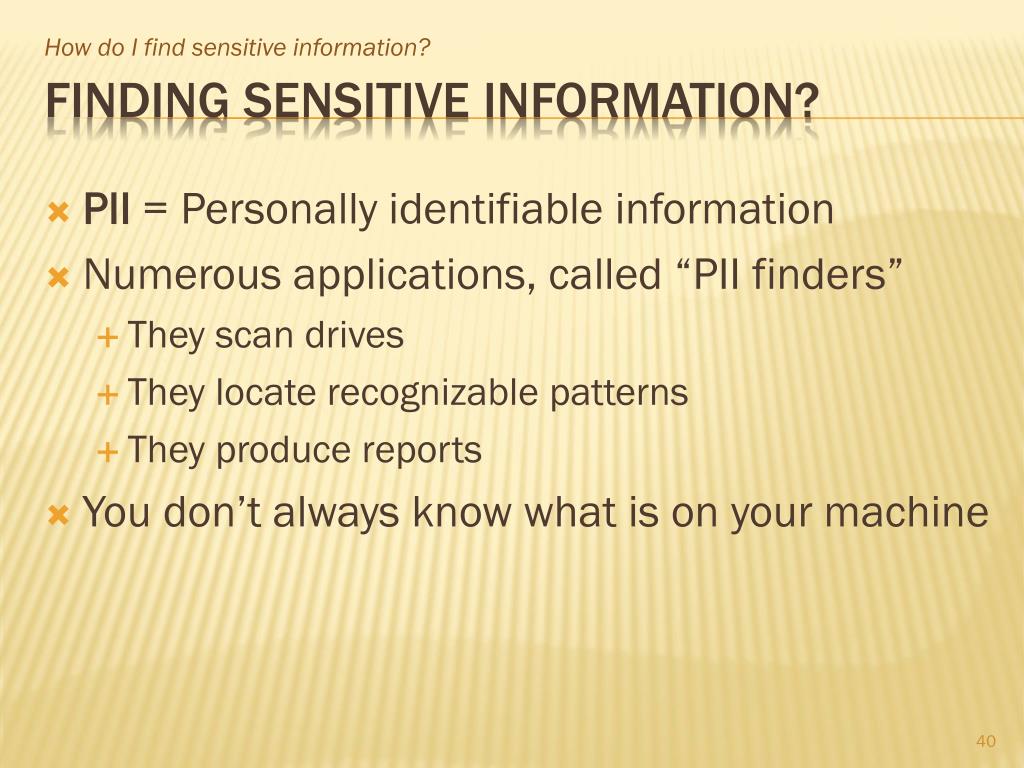 How do I find sensitive information?

FINDING SENSITIVE INFORMATION?

PII = Personally identifiable information

Numerous applications, called “PII finders”

They scan drives

They locate recognizable patterns

They produce reports

You don’t always know what is on your machine

40